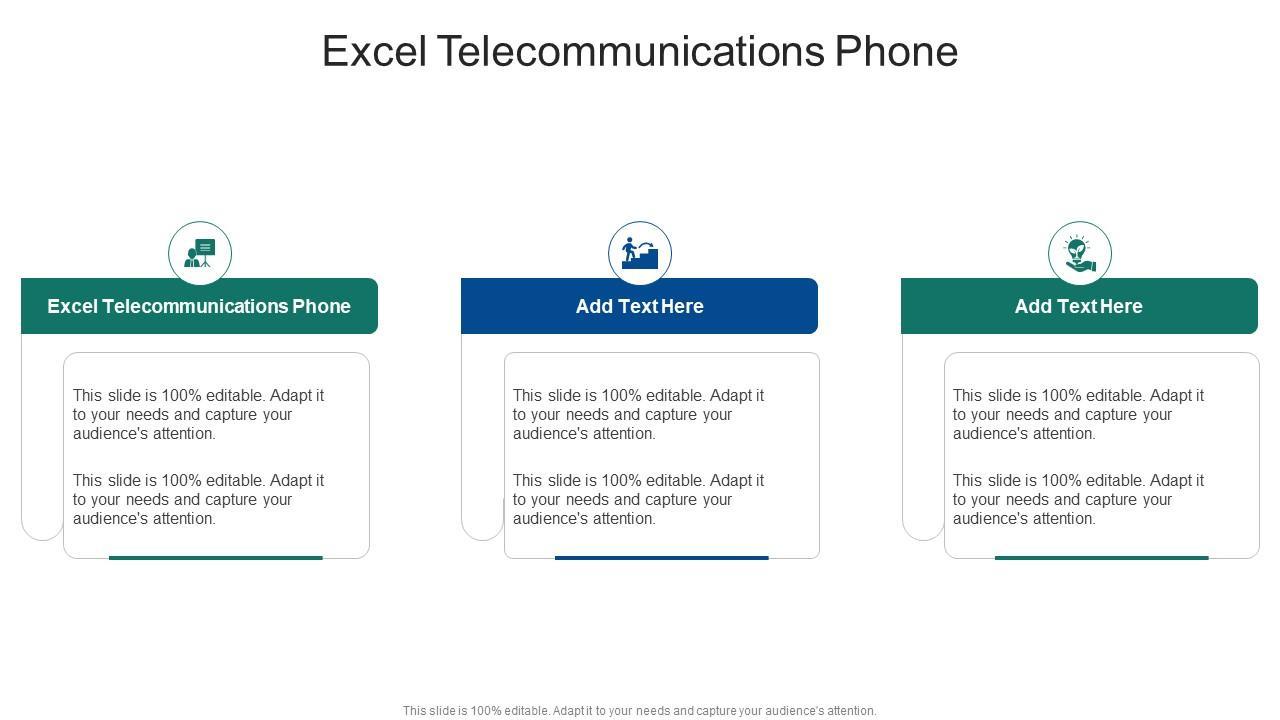 Excel Telecommunications Phone

Excel Telecommunications Phone

This slide is 100% editable. Adapt it to your needs and capture your audience's attention.

This slide is 100% editable. Adapt it to your needs and capture your audience's attention.

Add Text Here

This slide is 100% editable. Adapt it to your needs and capture your audience's attention.

This slide is 100% editable. Adapt it to your needs and capture your audience's attention.

Add Text Here

This slide is 100% editable. Adapt it to your needs and capture your audience's attention.

This slide is 100% editable. Adapt it to your needs and capture your audience's attention.

This slide is 100% editable. Adapt it to your needs and capture your audience's attention.